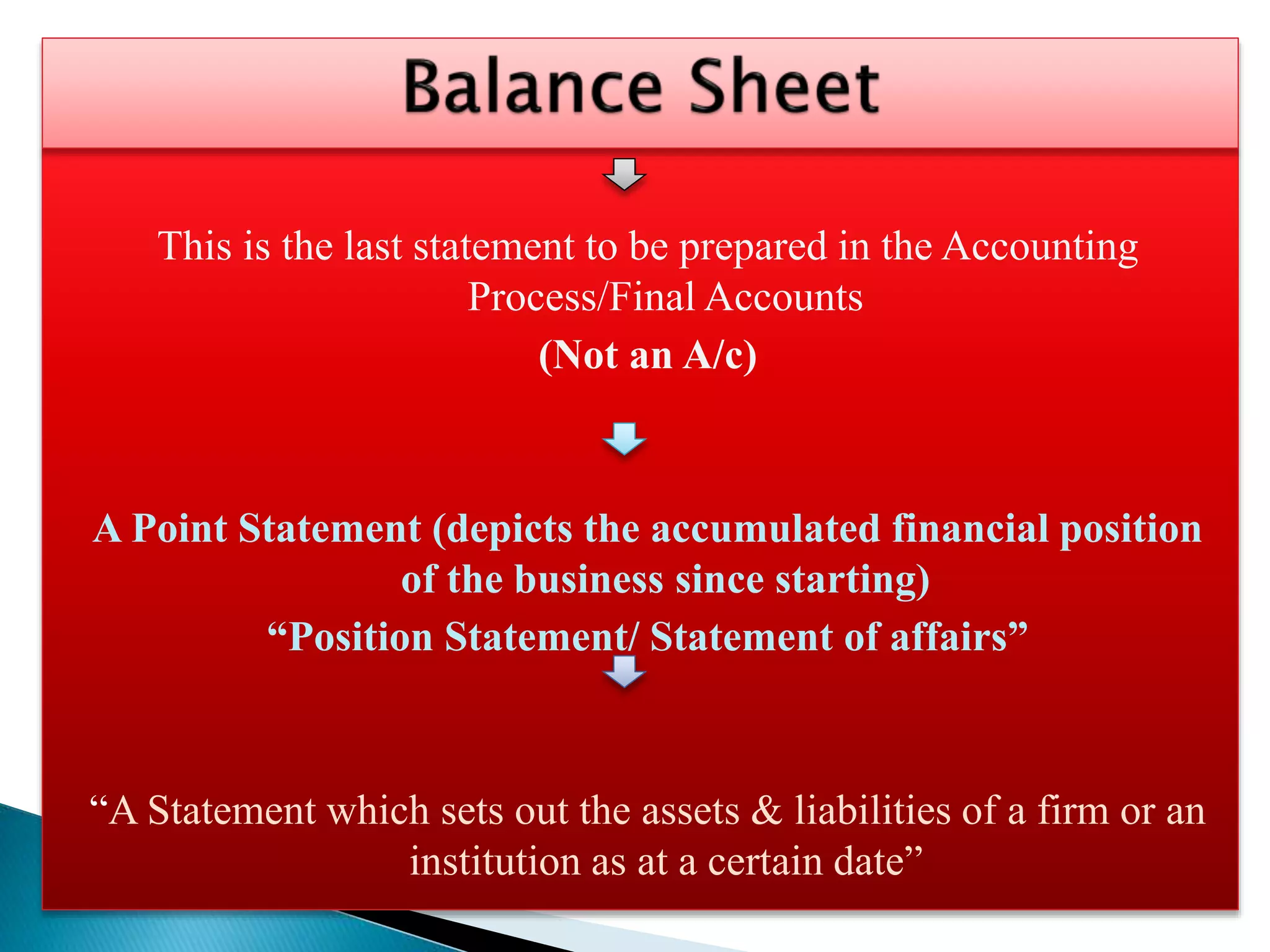 Balance Sheet

This is the last statement to be prepared in the Accounting Process/Final Accounts

(Not an A/c)

A Point Statement (depicts the accumulated financial position of the business since starting)

“Position Statement/ Statement of affairs”

“A Statement which sets out the assets & liabilities of a firm or an institution as at a certain date”